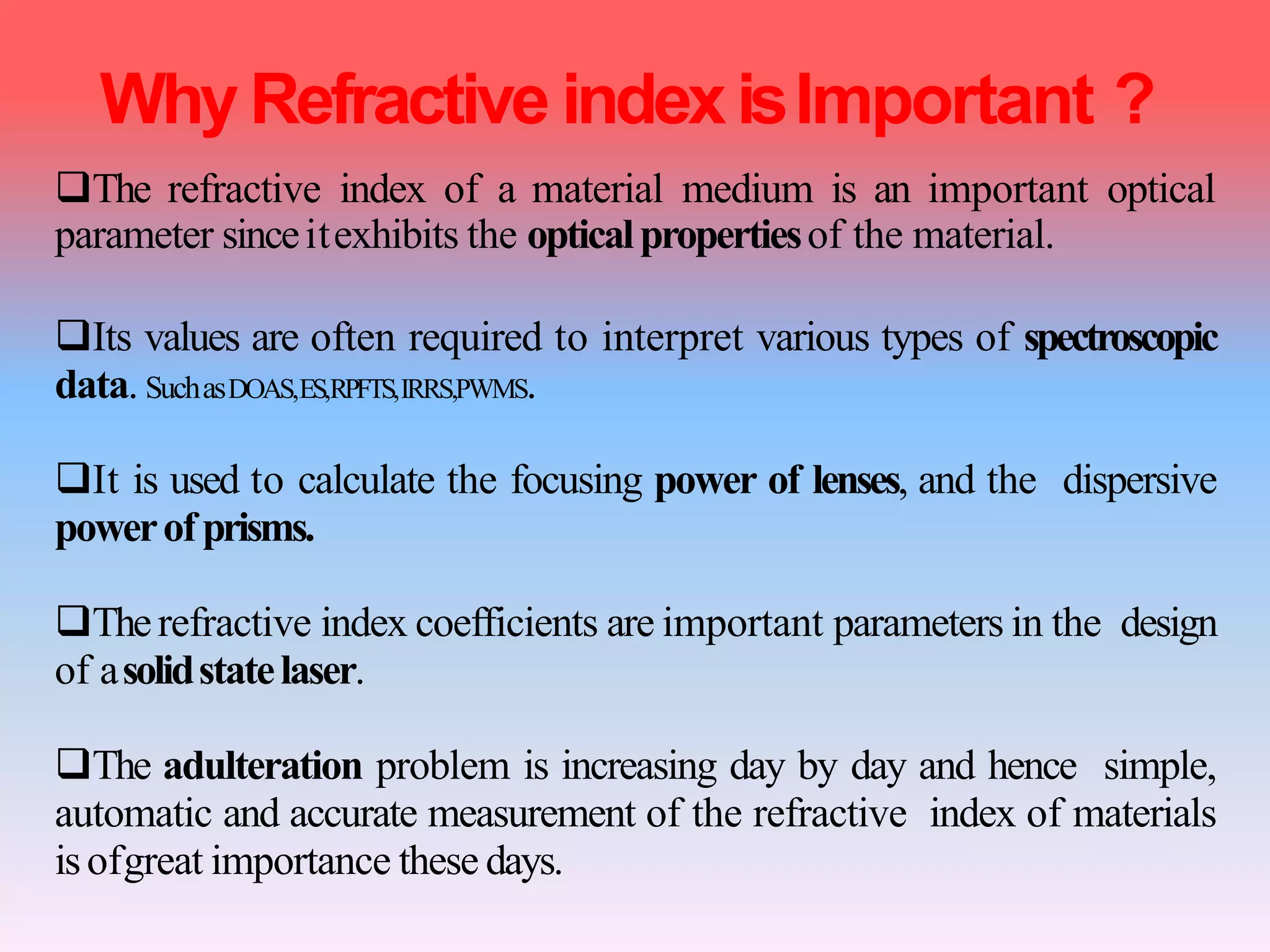 Why Refractive index is Important ?

❑The refractive index of a material medium is an important optical parameter since it exhibits the optical properties of the material.

❑Its values are often required to interpret various types of spectroscopic data. Such as DOAS,ES,RPFTS,IRRS,PWMS.

❑It is used to calculate the focusing power of lenses, and the dispersive power of prisms.

❑The refractive index coefficients are important parameters in the design of a solid state laser.

❑The adulteration problem is increasing day by day and hence simple, automatic and accurate measurement of the refractive index of materials is of great importance these days.